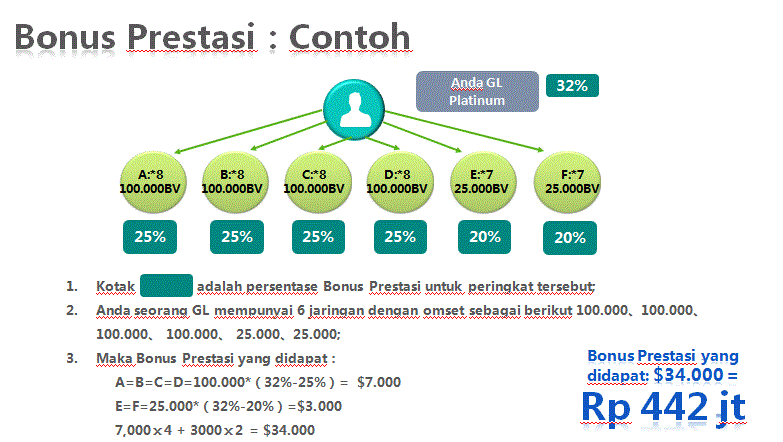 Bonus Prestasi : Contoh

Anda GL Platinum

32%

A:*8 100.000BV

B:*8 100.000BV

C:*8 100.000BV

D:*8 100.000BV

E:*7 25.000BV

F:*7 25.000BV

25%

25%

25%

25%

20%

20%

1. Kotak adalah persentase Bonus Prestasi untuk peringkat tersebut;

2. Anda seorang GL mempunyai 6 jaringan dengan omset sebagai berikut 100.000、100.000、100.000、 100.000、 25.000、25.000;

3. Maka Bonus Prestasi yang didapat :

A=B=C=D=100.000* ( 32%-25% ) = $7.000

E=F=25.000* ( 32%-20% ) =$3.000

7,000×4 + 3000×2 = $34.000

Bonus Prestasi yang didapat: $34.000 =

Rp 442 jt